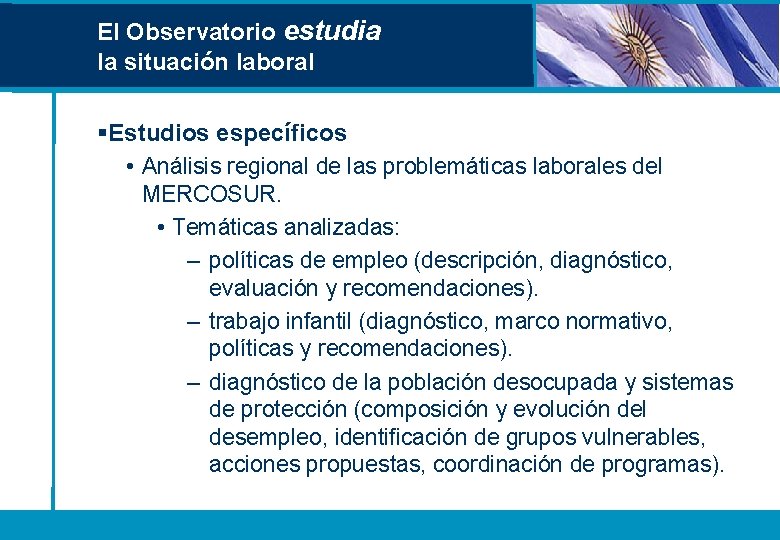 El Observatorio estudia
la situación laboral

▪Estudios específicos

• Análisis regional de las problemáticas laborales del MERCOSUR.

• Temáticas analizadas:

– políticas de empleo (descripción, diagnóstico, evaluación y recomendaciones).

– trabajo infantil (diagnóstico, marco normativo, políticas y recomendaciones).

– diagnóstico de la población desocupada y sistemas de protección (composición y evolución del desempleo, identificación de grupos vulnerables, acciones propuestas, coordinación de programas).